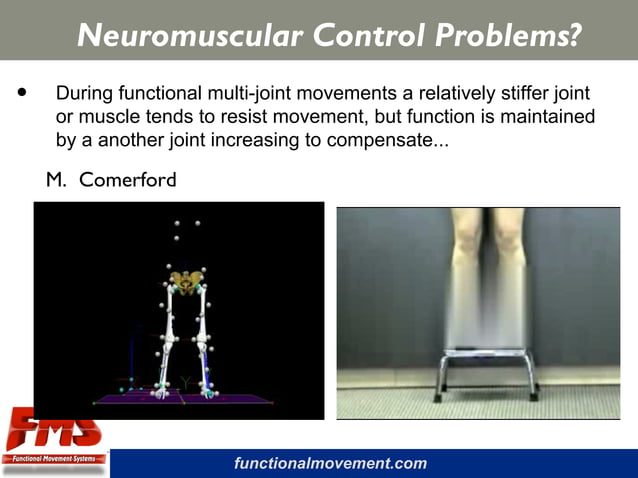 Neuromuscular Control Problems?

• During functional multi-joint movements a relatively stiffer joint or muscle tends to resist movement, but function is maintained by a another joint increasing to compensate...

M. Comerford

FMS
Functional Movement Systems

functionalmovement.com